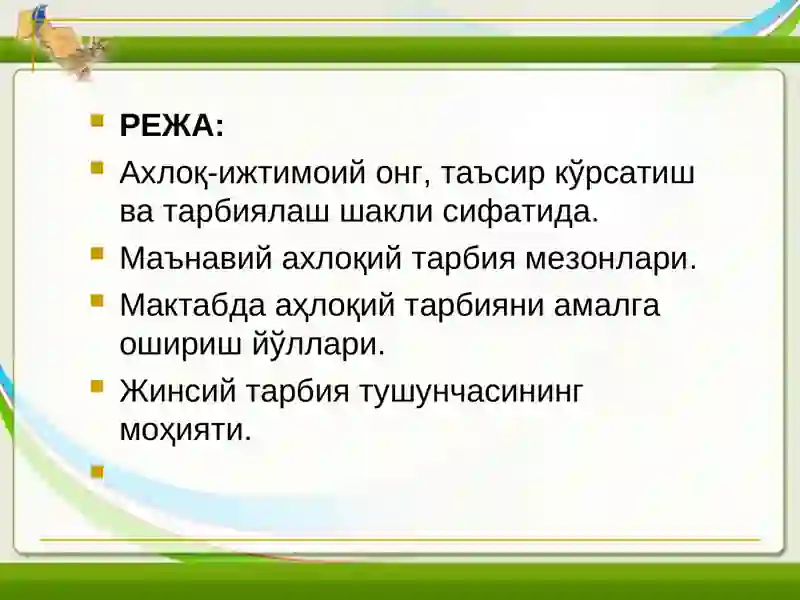 РЕЖА:

Ахлоқ-ижтимоий онг, таъсир кўрсатиш ва тарбиялаш шакли сифатида.

Маънавий ахлоқий тарбия мезонлари.

Мактабда аҳлоқий тарбияни амалга ошириш йўллари.

Жинсий тарбия тушунчасининг моҳияти.